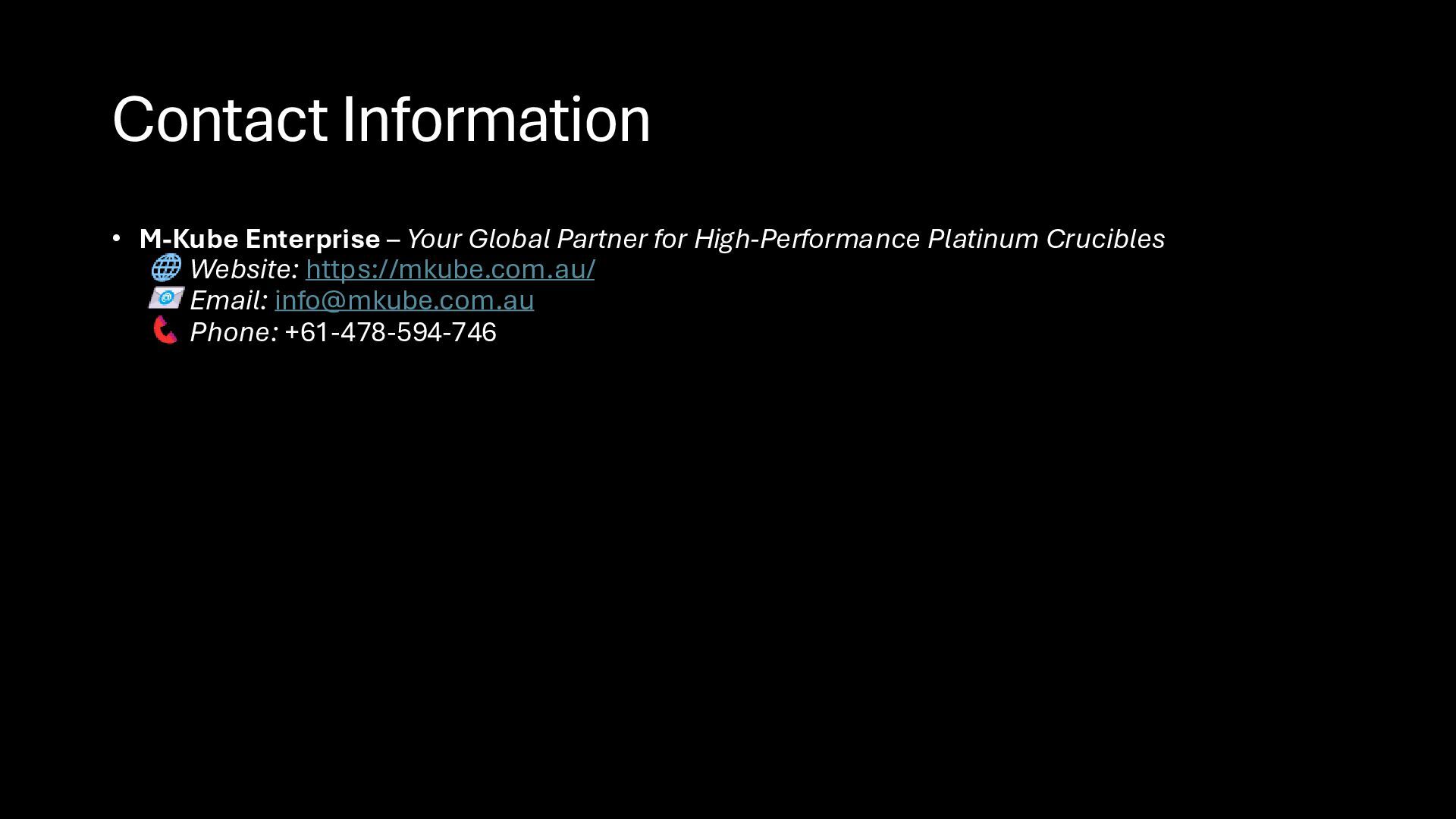 Contact Information

• M-Kube Enterprise – Your Global Partner for High-Performance Platinum Crucibles
Website: https://mkube.com.au/
Email: info@mkube.com.au
Phone: +61-478-594-746